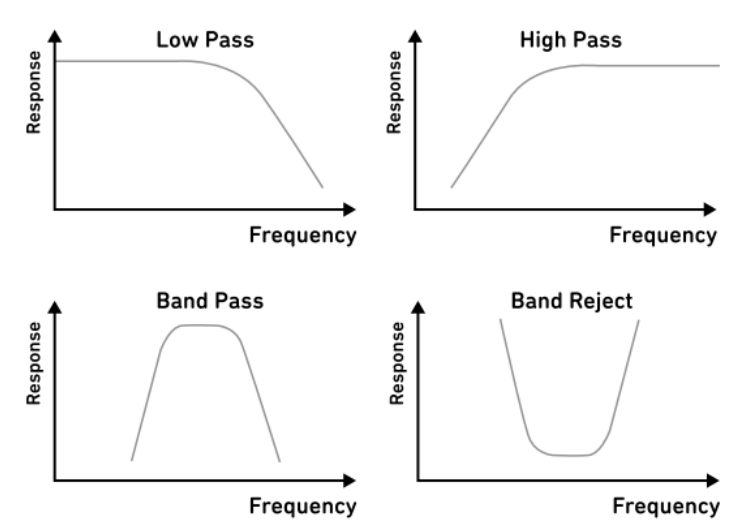 Low Pass

Response

Frequency

High Pass

Response

Frequency

Band Pass

Response

Frequency

Band Reject

Response

Frequency